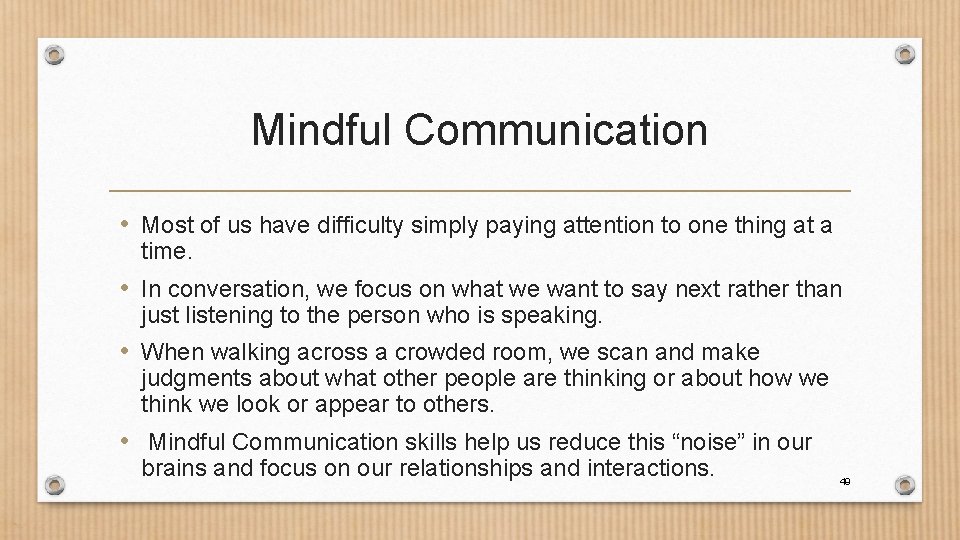 Mindful Communication

• Most of us have difficulty simply paying attention to one thing at a time.

• In conversation, we focus on what we want to say next rather than just listening to the person who is speaking.

• When walking across a crowded room, we scan and make judgments about what other people are thinking or about how we think we look or appear to others.

• Mindful Communication skills help us reduce this “noise” in our brains and focus on our relationships and interactions.

49